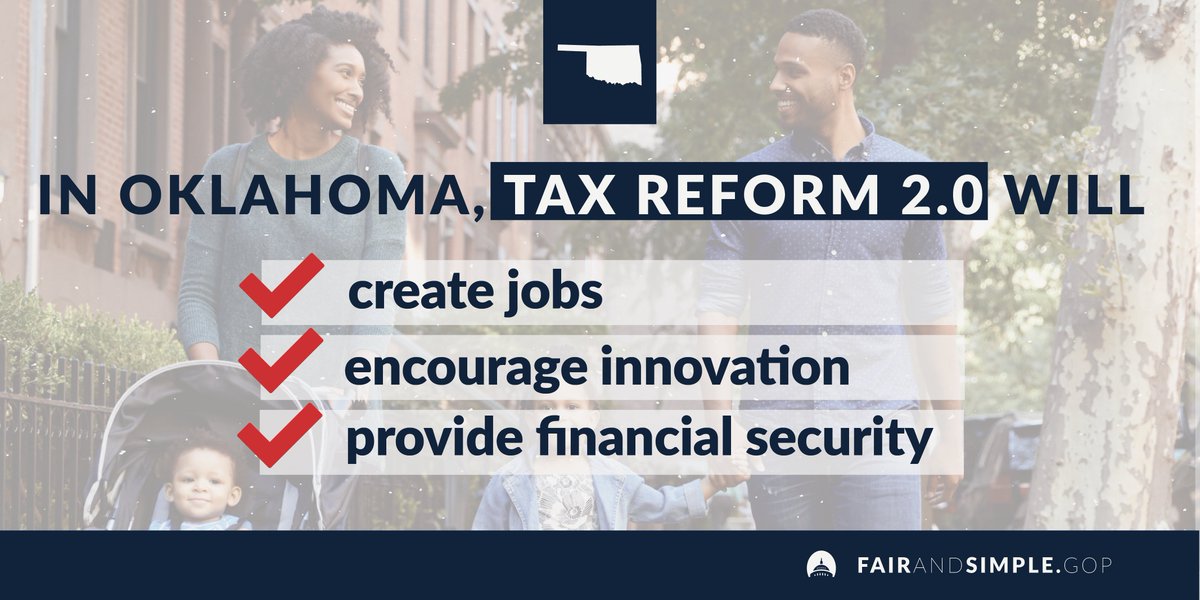 IN OKLAHOMA, TAX REFORM 2.0 WILL

create jobs

encourage innovation

provide financial security

FAIRANDSIMPLE.GOP